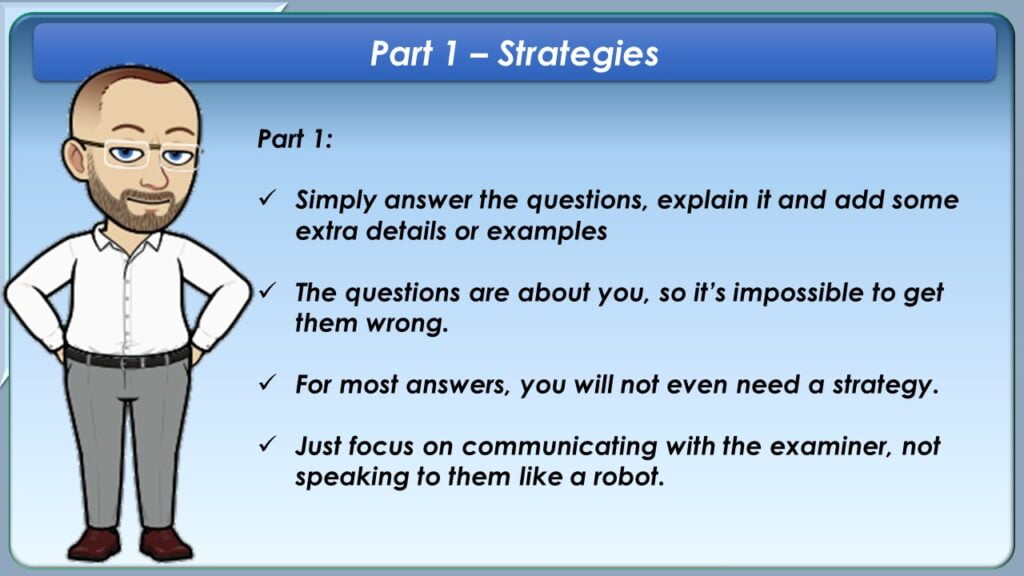 Part 1 – Strategies

Part 1:

✓ Simply answer the questions, explain it and add some extra details or examples

✓ The questions are about you, so it's impossible to get them wrong.

✓ For most answers, you will not even need a strategy.

✓ Just focus on communicating with the examiner, not speaking to them like a robot.